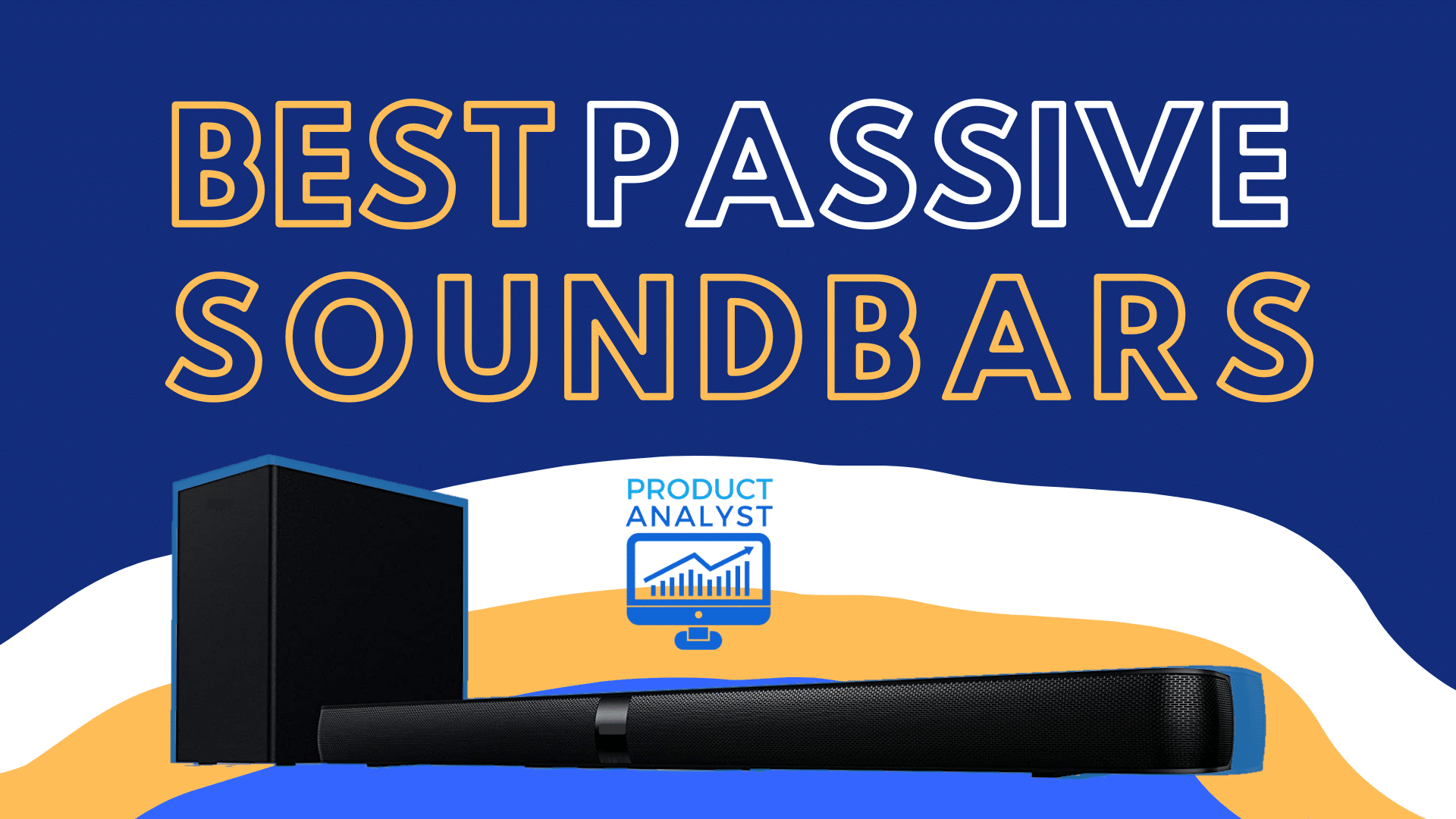 BEST PASSIVE SOUNDBARS

PRODUCT ANALYST